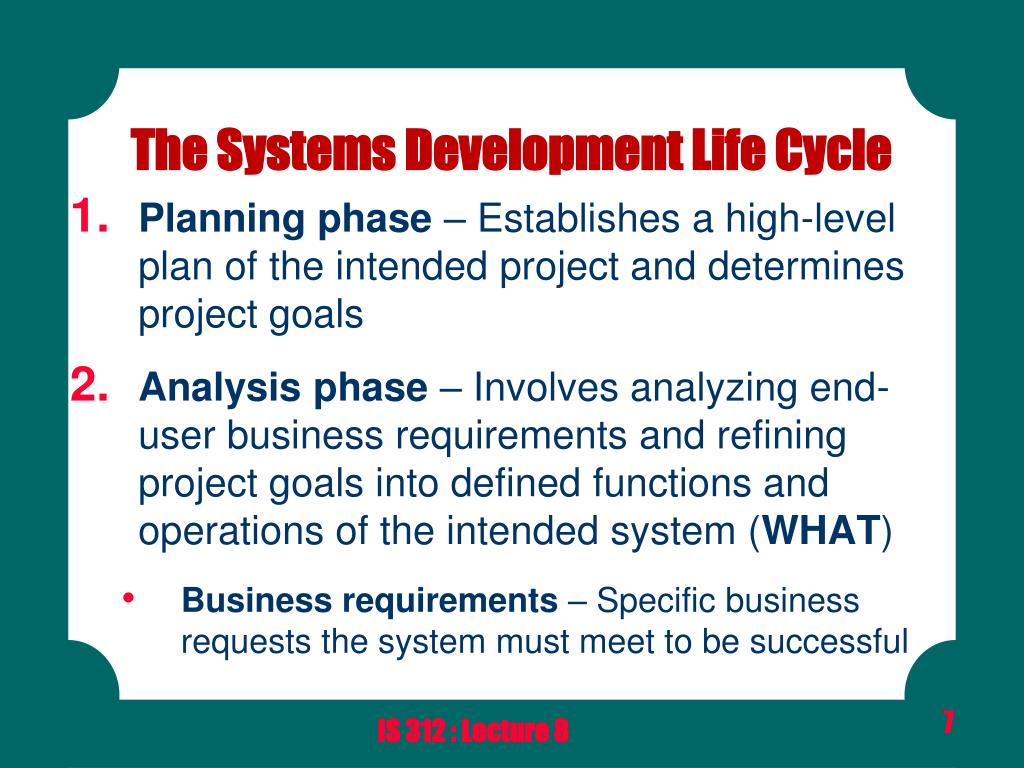 The Systems Development Life Cycle

1. Planning phase – Establishes a high-level plan of the intended project and determines project goals

2. Analysis phase – Involves analyzing end-user business requirements and refining project goals into defined functions and operations of the intended system (WHAT)

• Business requirements – Specific business requests the system must meet to be successful

IS 312 : Lecture 8

7